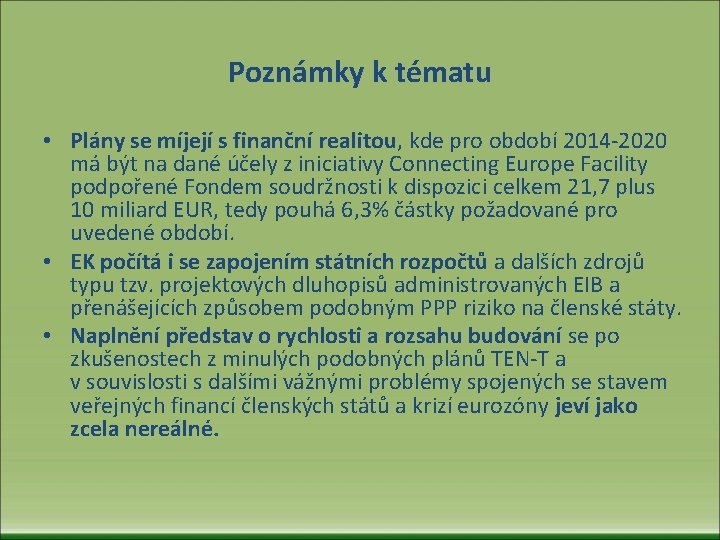 Poznámky k tématu

• Plány se míjejí s finanční realitou, kde pro období 2014-2020 má být na dané účely z iniciativy Connecting Europe Facility podpořené Fondem soudržnosti k dispozici celkem 21,7 plus 10 miliard EUR, tedy pouhá 6,3% částky požadované pro uvedené období.
• EK počítá i se zapojením státních rozpočtů a dalších zdrojů typu tzv. projektových dluhopisů administrovaných EIB a přenášejících způsobem podobným PPP riziko na členské státy.
• Naplnění představ o rychlosti a rozsahu budování se po zkušenostech z minulých podobných plánů TEN-T a v souvislosti s dalšími vážnými problémy spojených se stavem veřejných financí členských států a krizí eurozóny jeví jako zcela nereálné.